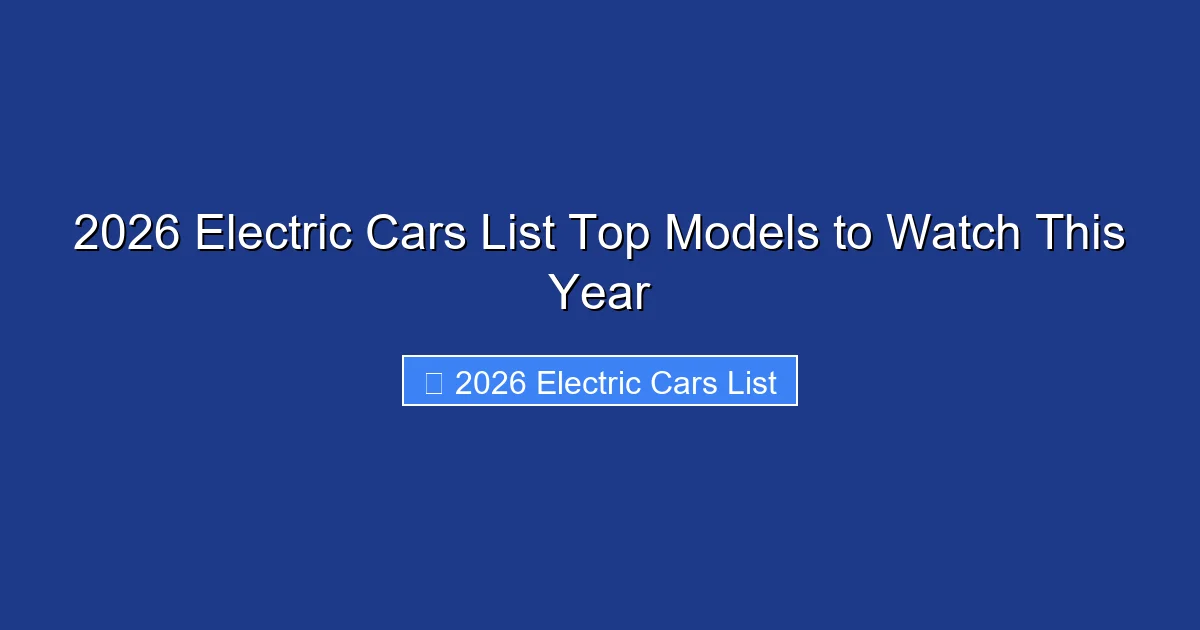 2026 Electric Cars List Top Models to Watch This Year

2026 Electric Cars List